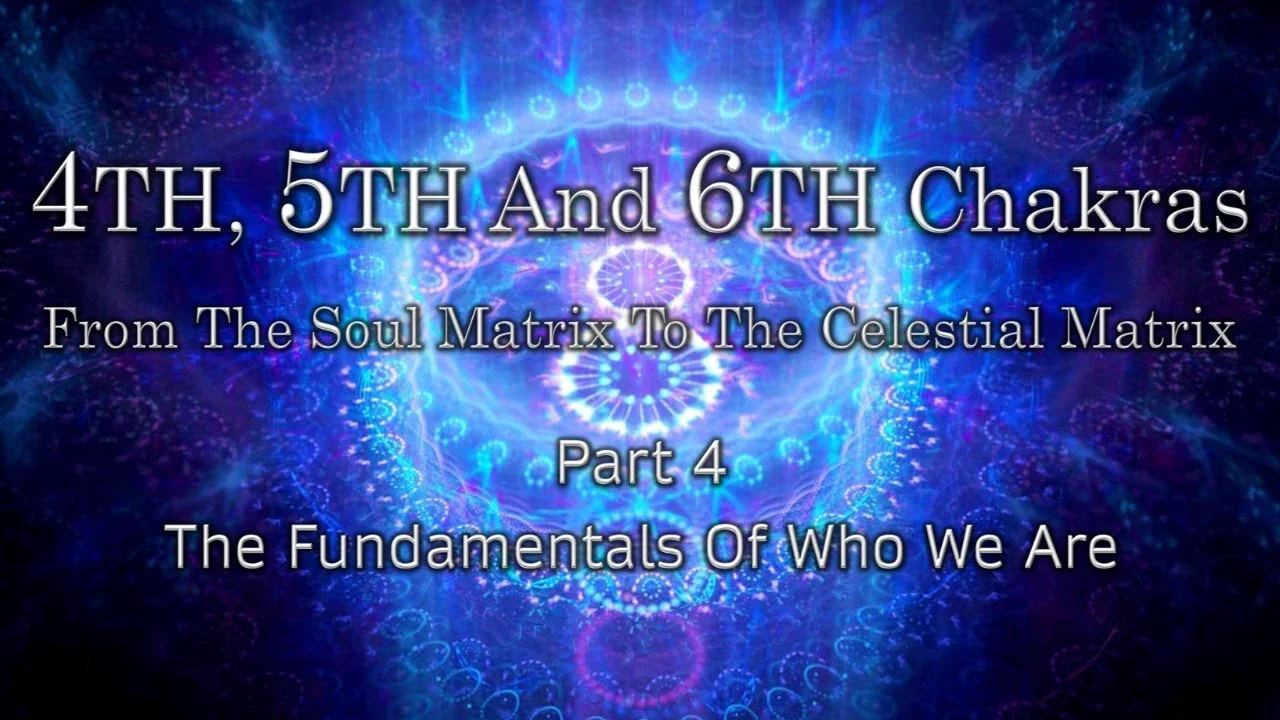 4TH, 5TH And 6TH Chakras

From The Soul Matrix To The Celestial Matrix

Part 4

The Fundamentals Of Who We Are